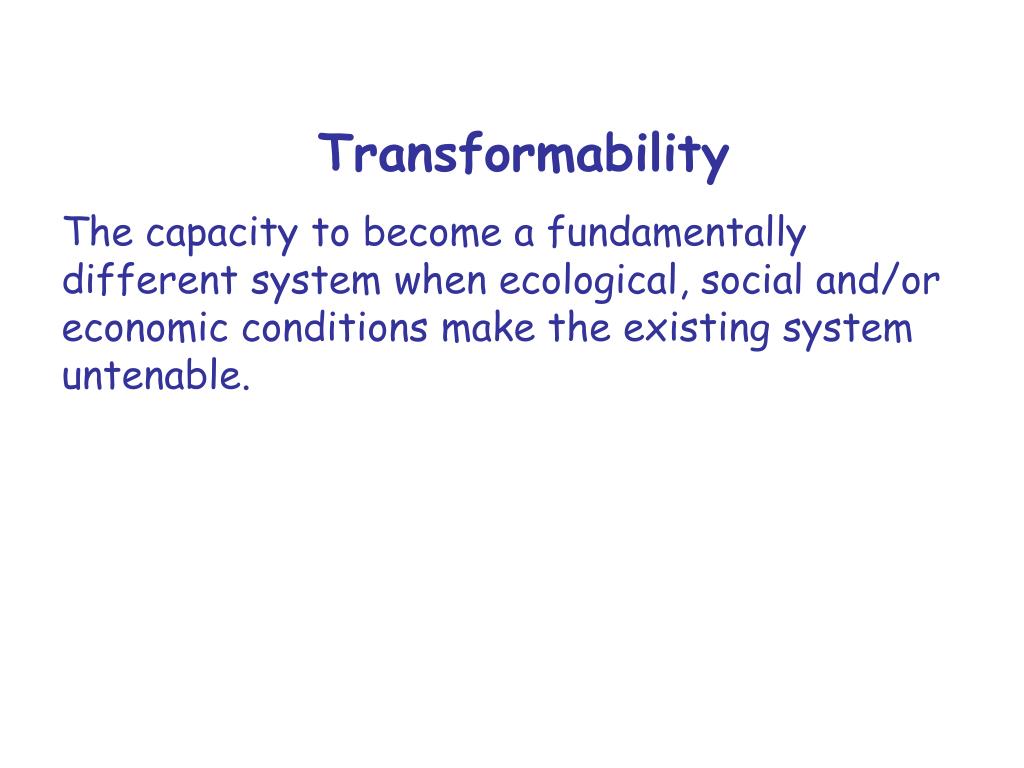 Transformability

The capacity to become a fundamentally different system when ecological, social and/or economic conditions make the existing system untenable.